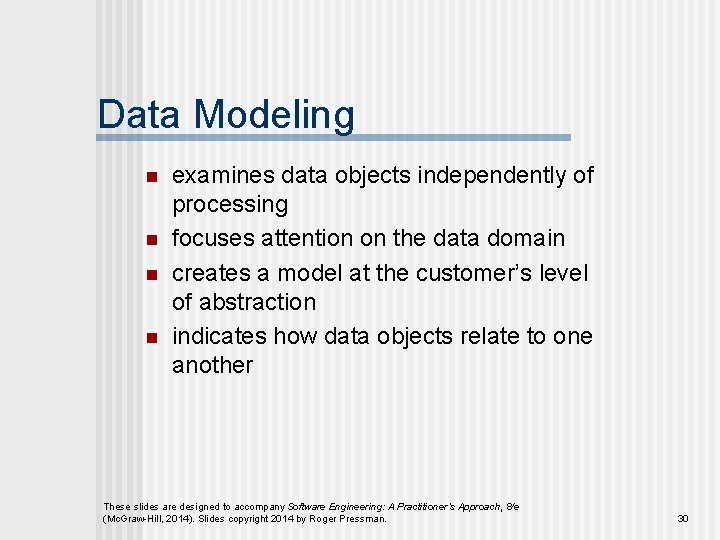 Data Modeling

• examines data objects independently of processing
• focuses attention on the data domain
• creates a model at the customer's level of abstraction
• indicates how data objects relate to one another

These slides are designed to accompany Software Engineering: A Practitioner's Approach, 8/e (McGraw-Hill, 2014). Slides copyright 2014 by Roger Pressman.

30